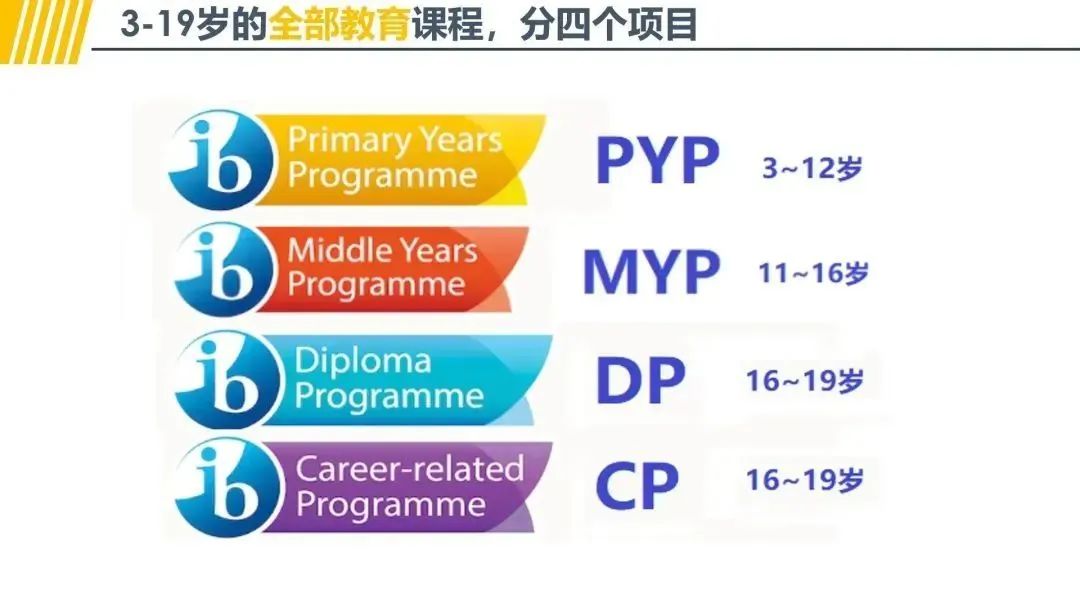 3-19岁的全部教育课程，分四个项目

ib Primary Years Programme PYP 3~12岁

ib Middle Years Programme MYP 11~16岁

ib Diploma Programme DP 16~19岁

ib Career-related Programme CP 16~19岁